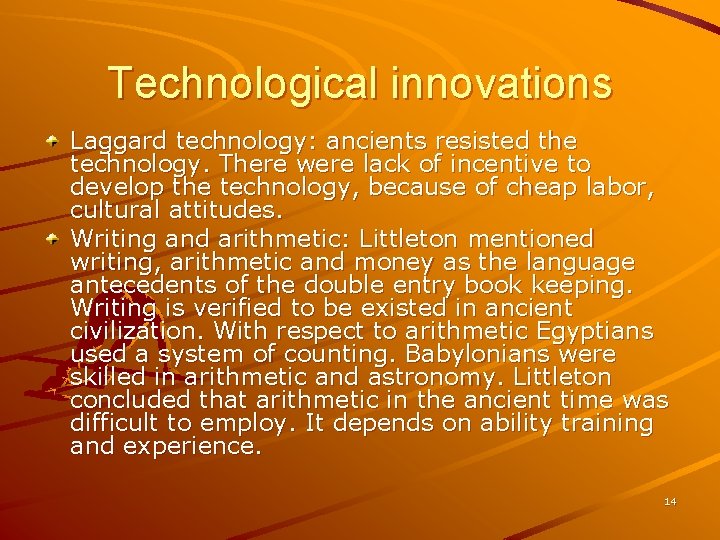 Technological innovations

Laggard technology: ancients resisted the technology. There were lack of incentive to develop the technology, because of cheap labor, cultural attitudes.

Writing and arithmetic: Littleton mentioned writing, arithmetic and money as the language antecedents of the double entry book keeping. Writing is verified to be existed in ancient civilization. With respect to arithmetic Egyptians used a system of counting. Babylonians were skilled in arithmetic and astronomy. Littleton concluded that arithmetic in the ancient time was difficult to employ. It depends on ability training and experience.

14